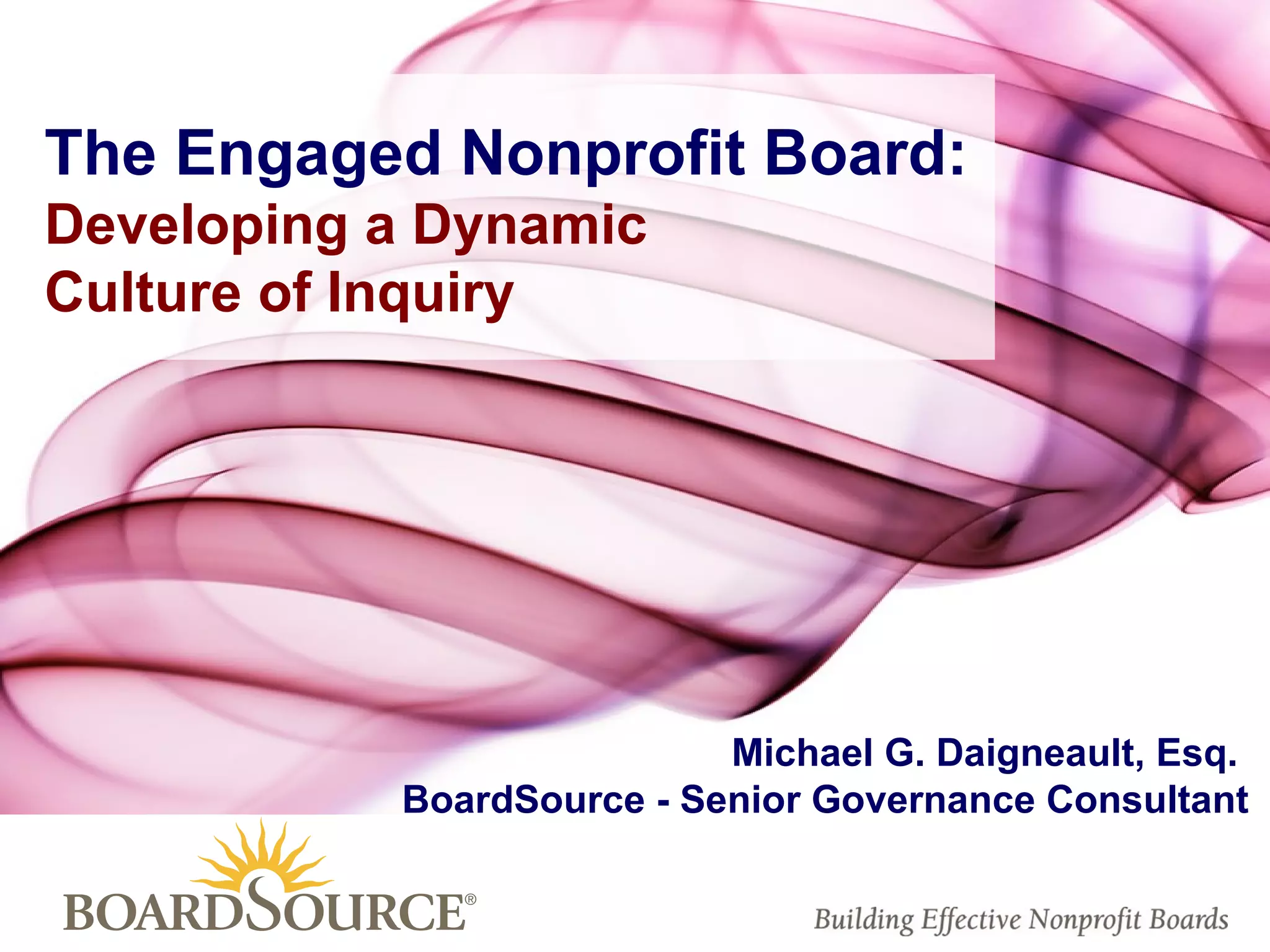 The Engaged Nonprofit Board:
Developing a Dynamic Culture of Inquiry

Michael G. Daigneault, Esq.
BoardSource - Senior Governance Consultant

BOARDSOURCE®

Building Effective Nonprofit Boards